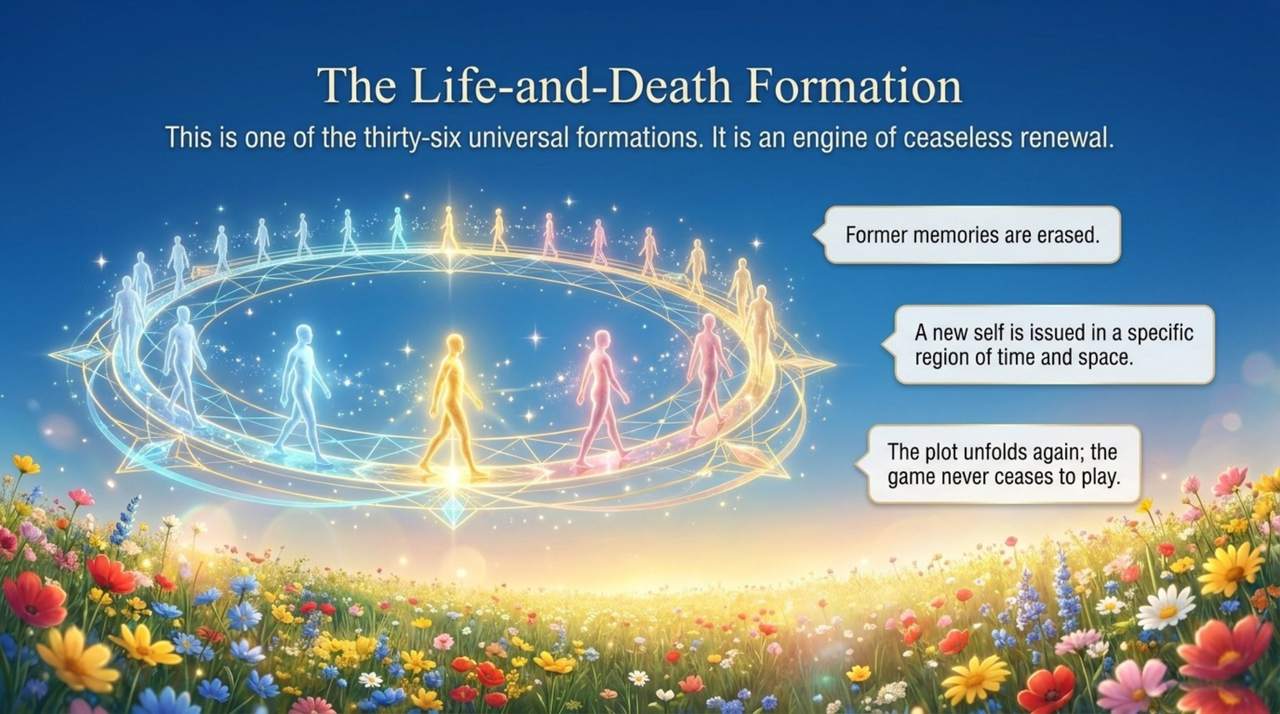 The Life-and-Death Formation

This is one of the thirty-six universal formations. It is an engine of ceaseless renewal.

Former memories are erased.

A new self is issued in a specific region of time and space.

The plot unfolds again; the game never ceases to play.